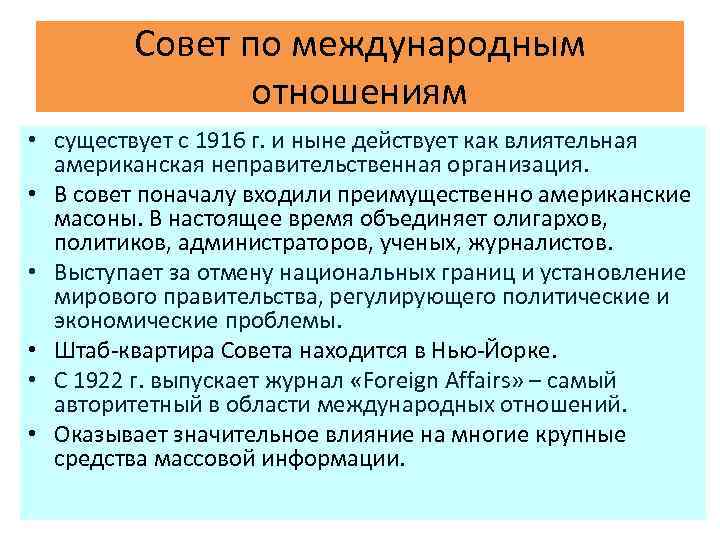 Совет по международным отношениям

• существует с 1916 г. и ныне действует как влиятельная американская неправительственная организация.
• В совет поначалу входили преимущественно американские масоны. В настоящее время объединяет олигархов, политиков, администраторов, ученых, журналистов.
• Выступает за отмену национальных границ и установление мирового правительства, регулирующего политические и экономические проблемы.
• Штаб-квартира Совета находится в Нью-Йорке.
• С 1922 г. выпускает журнал «Foreign Affairs» – самый авторитетный в области международных отношений.
• Оказывает значительное влияние на многие крупные средства массовой информации.